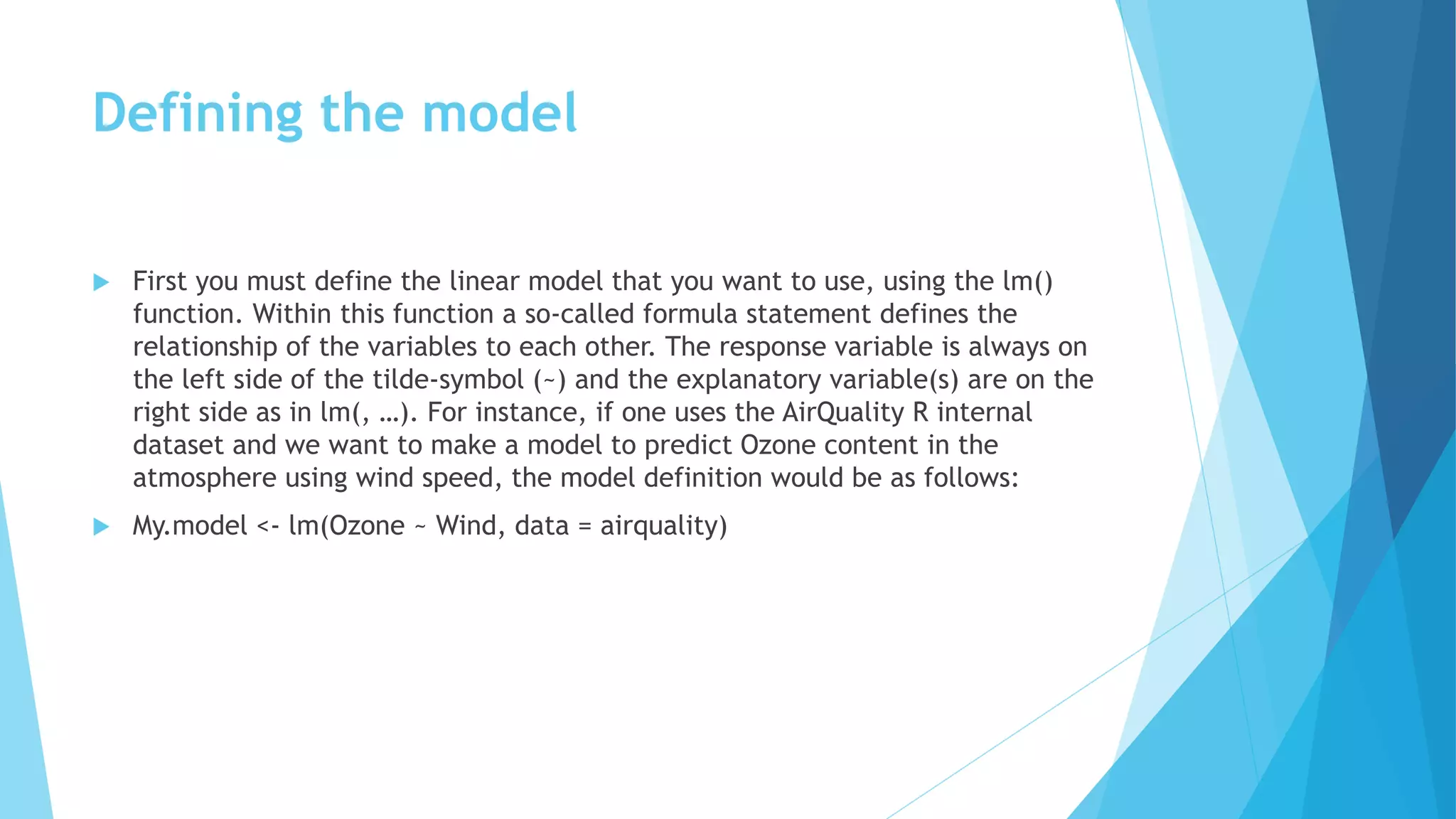 Defining the model

First you must define the linear model that you want to use, using the lm() function. Within this function a so-called formula statement defines the relationship of the variables to each other. The response variable is always on the left side of the tilde-symbol (~) and the explanatory variable(s) are on the right side as in lm(, …). For instance, if one uses the AirQuality R internal dataset and we want to make a model to predict Ozone content in the atmosphere using wind speed, the model definition would be as follows:

My.model <- lm(Ozone ~ Wind, data = airquality)